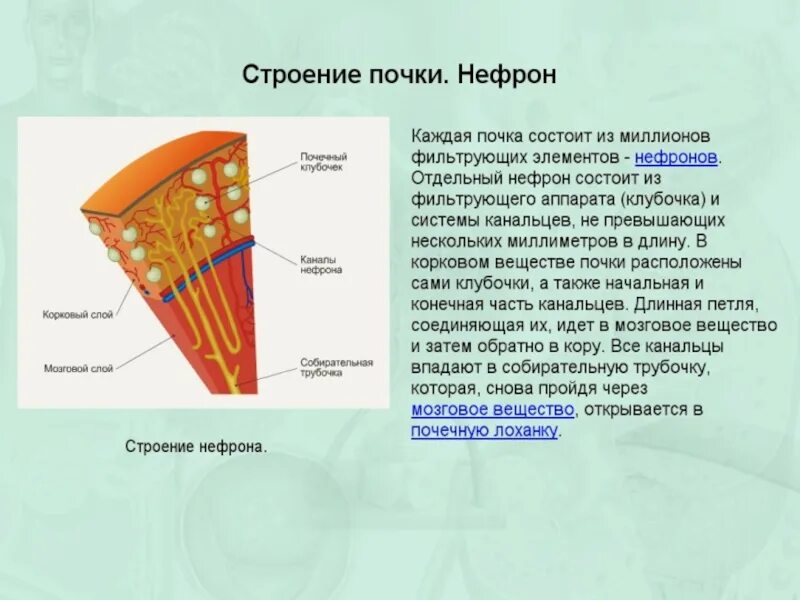 Строение почки. Нефрон

Почечный клубочек

Каналы нефрона

Корковый слой

Мозговой слой

Собирательная трубочка

Строение нефрона.

Каждая почка состоит из миллионов фильтрующих элементов - нефронов. Отдельный нефрон состоит из фильтрующего аппарата (клубочка) и системы канальцев, не превышающих нескольких миллиметров в длину. В корковом веществе почки расположены сами клубочки, а также начальная и конечная часть канальцев. Длинная петля, соединяющая их, идет в мозговое вещество и затем обратно в кору. Все канальцы впадают в собирательную трубочку, которая, снова пройдя через мозговое вещество, открывается в почечную лоханку.